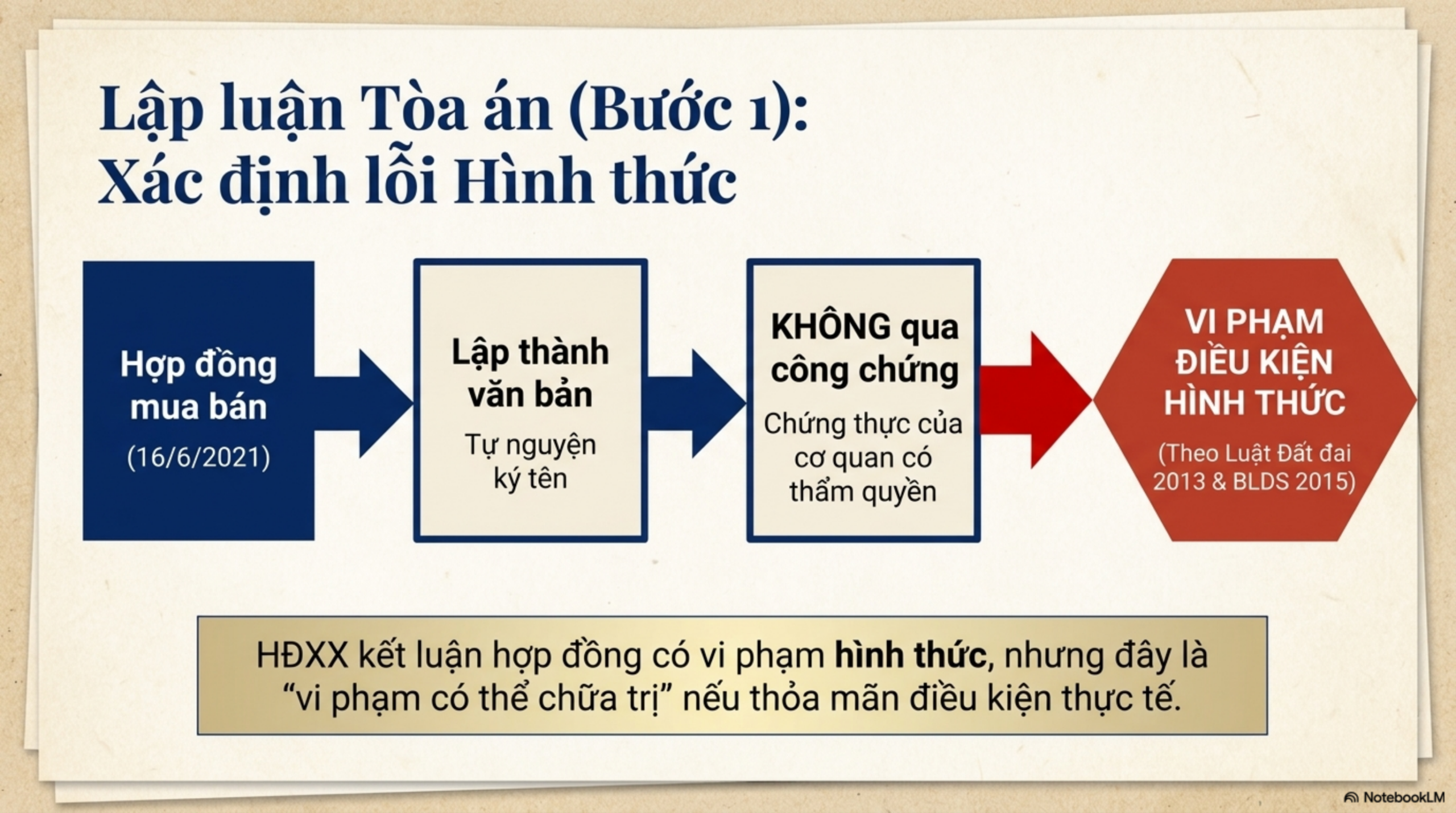 Lập luận Tòa án (Bước 1): Xác định lỗi Hình thức

Hợp đồng mua bán
(16/6/2021)

Lập thành văn bản
Tự nguyện ký tên

KHÔNG qua công chứng
Chứng thực của cơ quan có thẩm quyền

VI PHẠM ĐIỀU KIỆN HÌNH THỨC
(Theo Luật Đất đai 2013 & BLDS 2015)

HĐXX kết luận hợp đồng có vi phạm hình thức, nhưng đây là “vi phạm có thể chữa trị” nếu thỏa mãn điều kiện thực tế.

NotebookLM